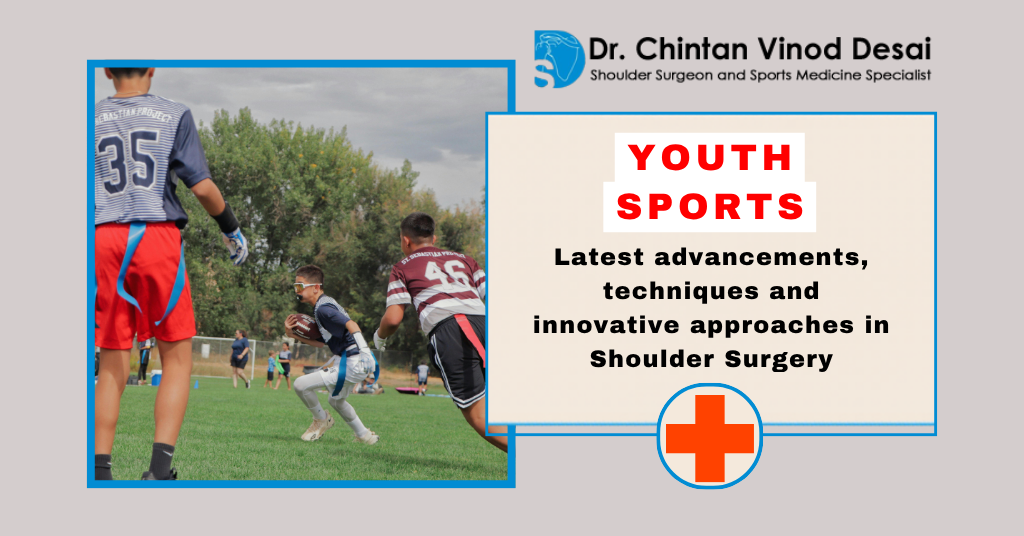 Dr. Chintan Vinod Desai
Shoulder Surgeon and Sports Medicine Specialist

YOUTH SPORTS

Latest advancements, techniques and innovative approaches in Shoulder Surgery

SEBASTIAN PROJECT
35

ST. SEBASTIAN PROJECT
46